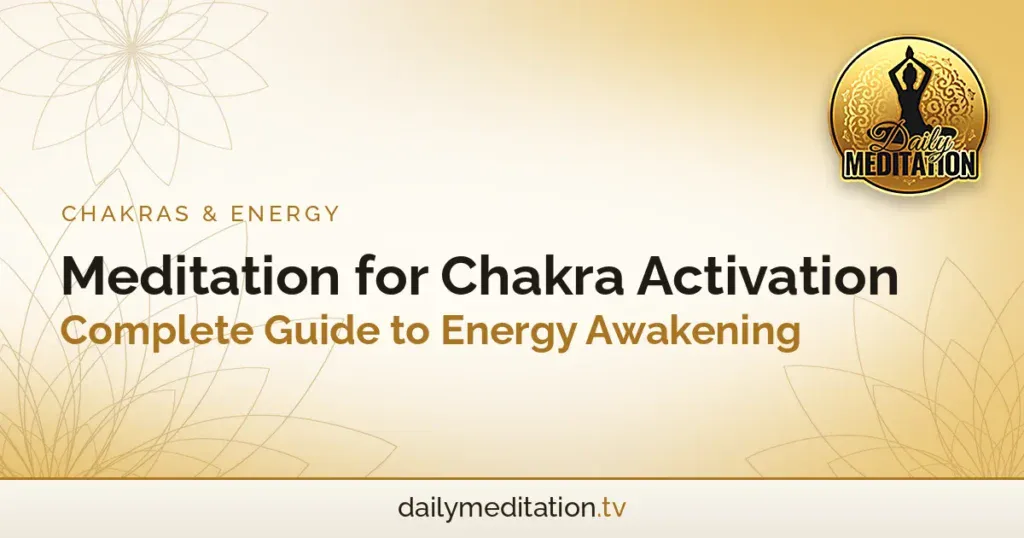 Daily MEDITATION

CHAKRAS & ENERGY

Meditation for Chakra Activation

Complete Guide to Energy Awakening

dailymeditation.tv